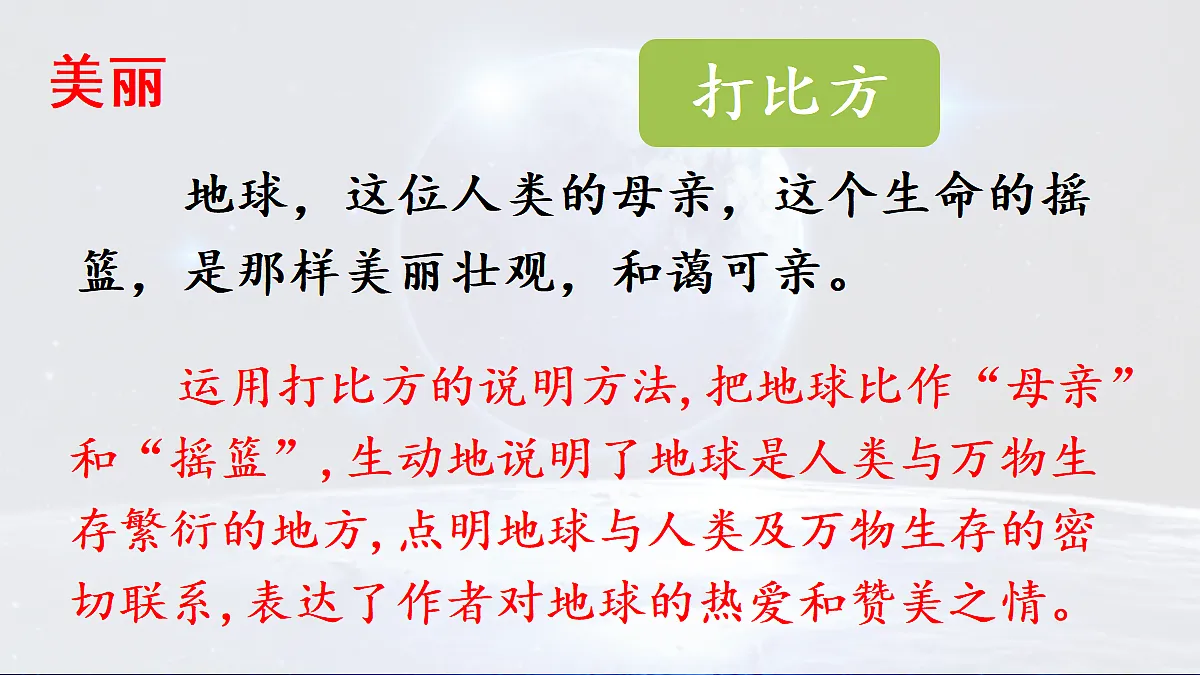 美丽

打比方

地球，这位人类的母亲，这个生命的摇篮，是那样美丽壮观，和蔼可亲。

运用打比方的说明方法,把地球比作“母亲”和“摇篮”,生动地说明了地球是人类与万物生存繁衍的地方,点明地球与人类及万物生存的密切联系,表达了作者对地球的热爱和赞美之情。